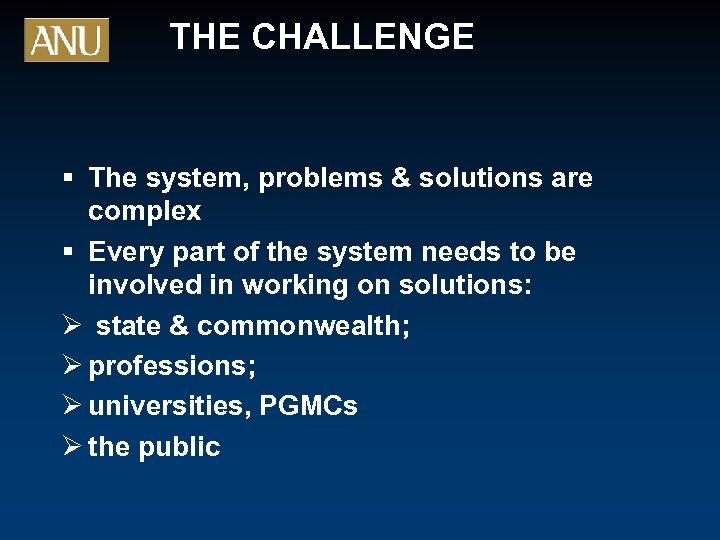 ANU

THE CHALLENGE

▪ The system, problems & solutions are complex
▪ Every part of the system needs to be involved in working on solutions:
➢ state & commonwealth;
➢ professions;
➢ universities, PGMCs
➢ the public